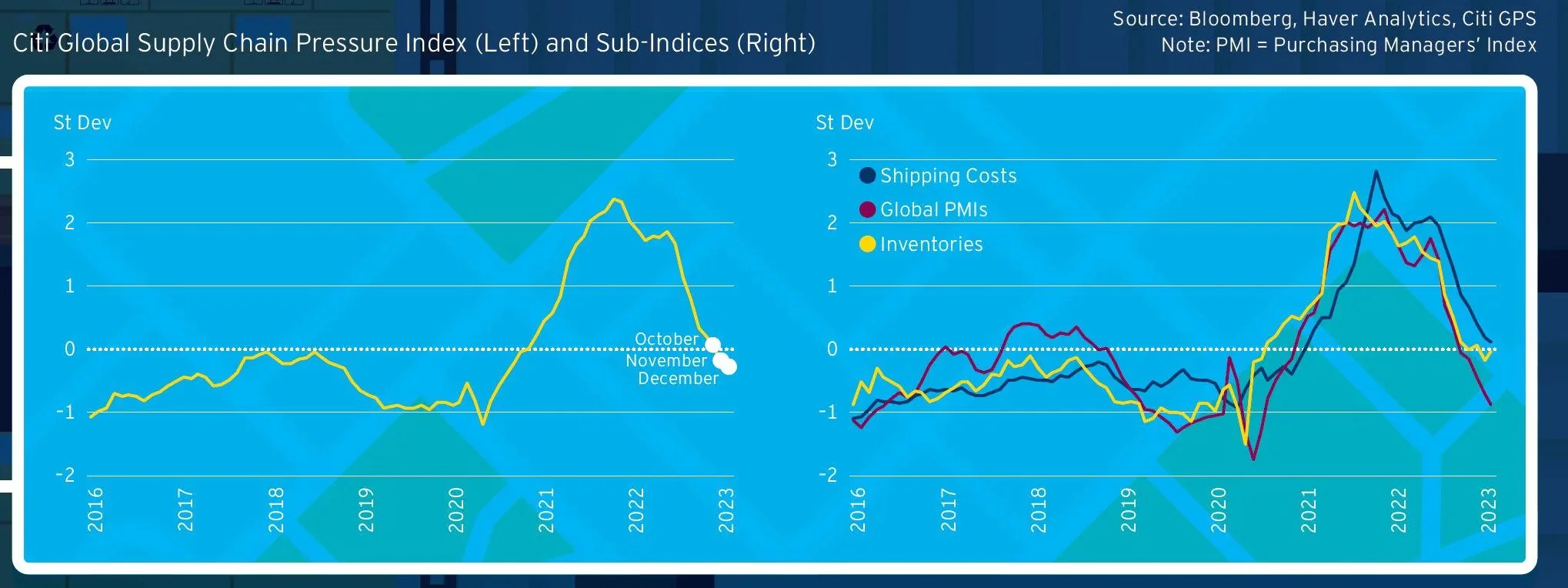 Citi Global Supply Chain Pressure Index (Left) and Sub-Indices (Right)

Source: Bloomberg, Haver Analytics, Citi GPS
Note: PMI = Purchasing Managers' Index

St Dev
3
2
1
0
-1
-2
October
November
December
2016
2017
2018
2019
2020
2021
2022
2023

St Dev
3
2
1
0
-1
-2
Shipping Costs
Global PMIs
Inventories
2016
2017
2018
2019
2020
2021
2022
2023